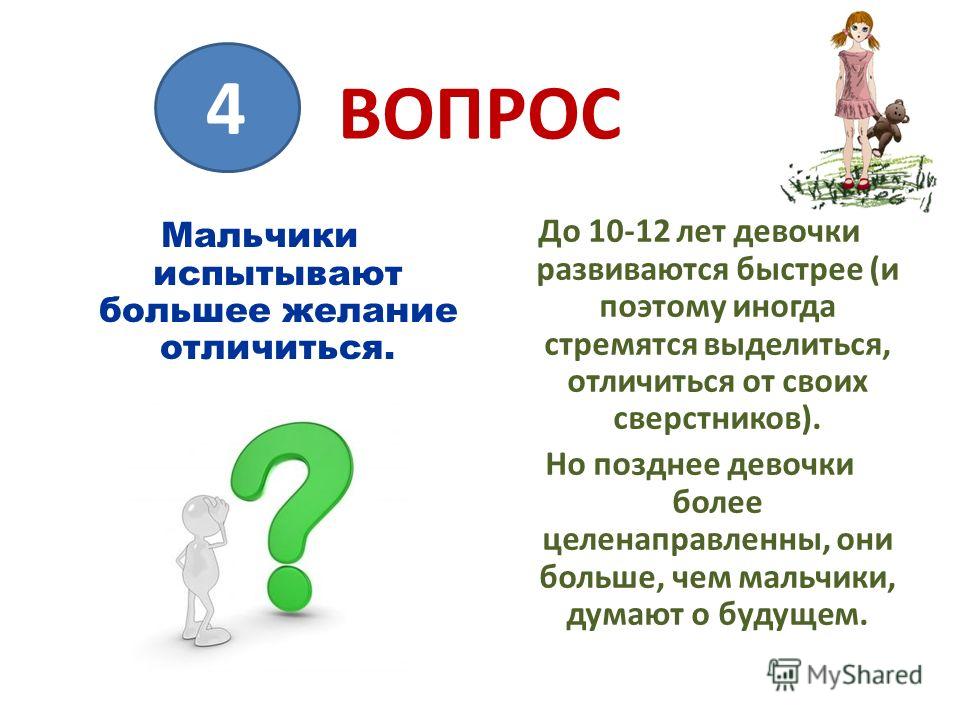 4 ВОПРОС

Мальчики испытывают большее желание отличиться.

До 10-12 лет девочки развиваются быстрее (и поэтому иногда стремятся выделиться, отличиться от своих сверстников).

Но позднее девочки более целенаправленны, они больше, чем мальчики, думают о будущем.

MyShared